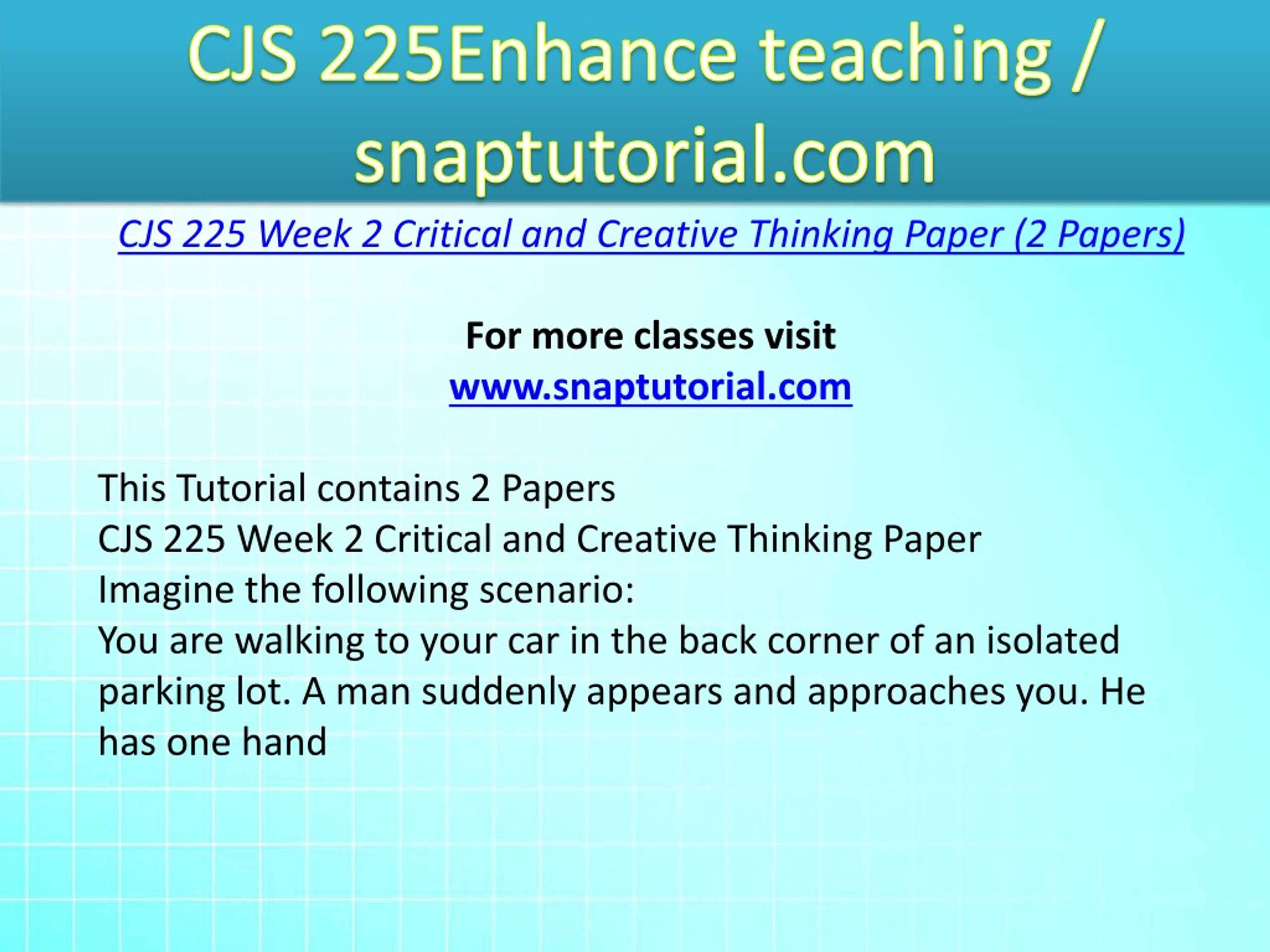 CJS 225Enhance teaching / snaptutorial.com

CJS 225 Week 2 Critical and Creative Thinking Paper (2 Papers)

For more classes visit
www.snaptutorial.com

This Tutorial contains 2 Papers
CJS 225 Week 2 Critical and Creative Thinking Paper
Imagine the following scenario:
You are walking to your car in the back corner of an isolated parking lot. A man suddenly appears and approaches you. He has one hand